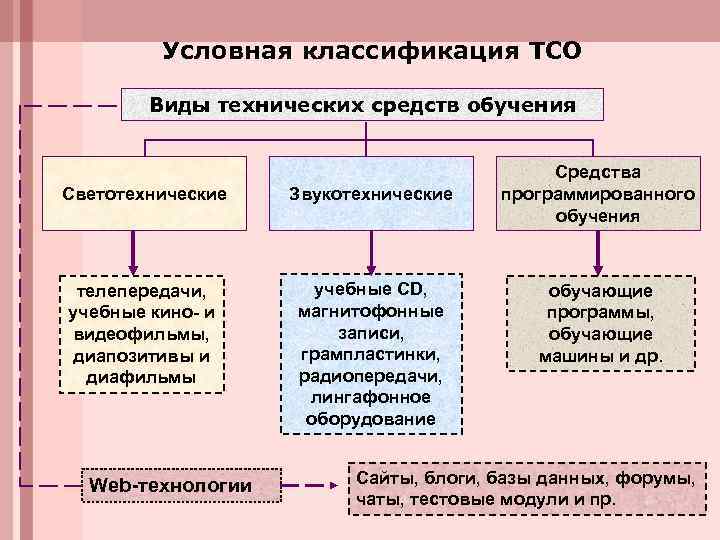 Условная классификация ТСО

Виды технических средств обучения

Светотехнические

Звукотехнические

Средства программированного обучения

телепередачи, учебные кино- и видеофильмы, диапозитивы и диафильмы

учебные CD, магнитофонные записи, грампластинки, радиопередачи, лингафонное оборудование

обучающие программы, обучающие машины и др.

Web-технологии

Сайты, блоги, базы данных, форумы, чаты, тестовые модули и пр.